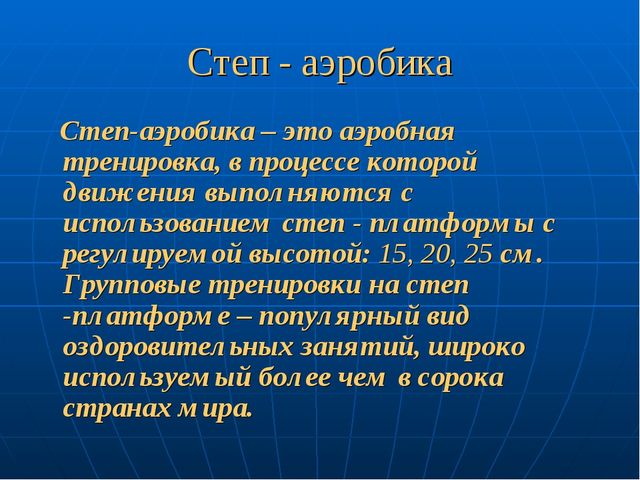 Степ - аэробика

Степ-аэробика – это аэробная тренировка, в процессе которой движения выполняются с использованием степ - платформы с регулируемой высотой: 15, 20, 25 см. Групповые тренировки на степ -платформе – популярный вид оздоровительных занятий, широко используемый более чем в сорока странах мира.